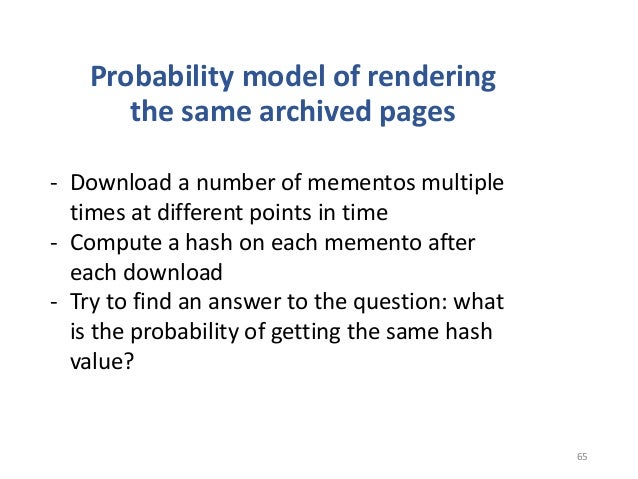 Probability model of rendering the same archived pages

- Download a number of mementos multiple times at different points in time
- Compute a hash on each memento after each download
- Try to find an answer to the question: what is the probability of getting the same hash value?

65